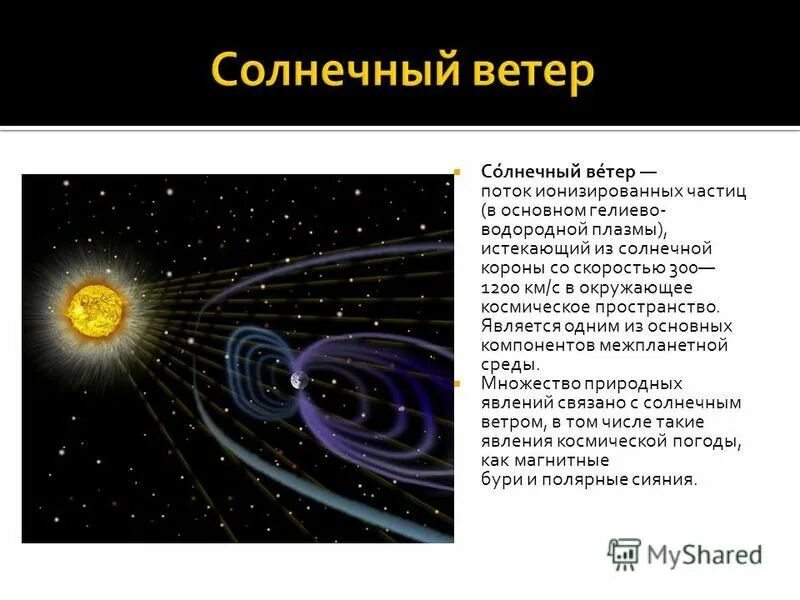 Солнечный ветер

Со́лнечный ве́тер — поток ионизированных частиц (в основном гелиево-водородной плазмы), истекающий из солнечной короны со скоростью 300—1200 км/с в окружающее космическое пространство. Является одним из основных компонентов межпланетной среды.

Множество природных явлений связано с солнечным ветром, в том числе такие явления космической погоды, как магнитные бури и полярные сияния.

MyShared